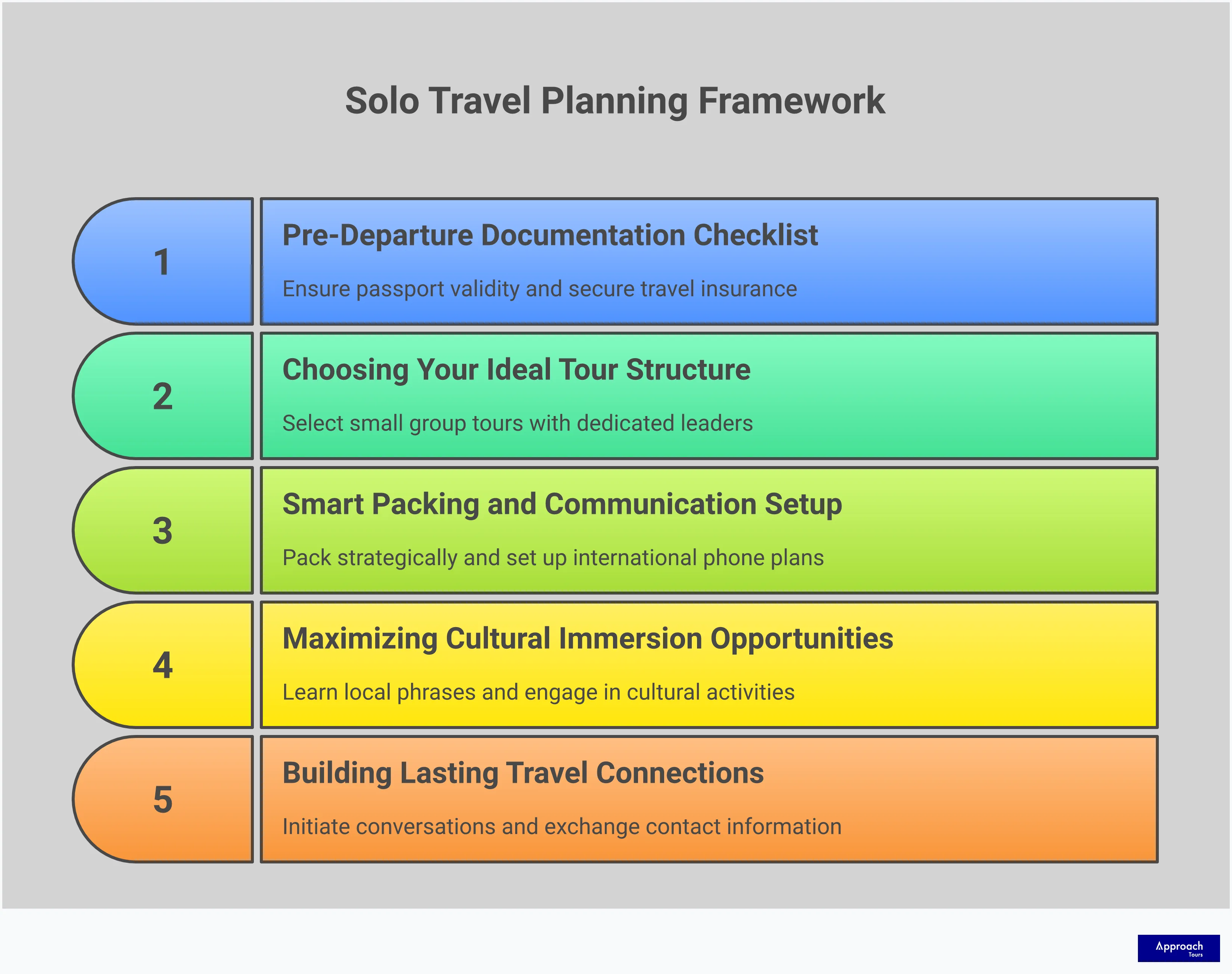 Solo Travel Planning Framework

1

Pre-Departure Documentation Checklist

Ensure passport validity and secure travel insurance

2

Choosing Your Ideal Tour Structure

Select small group tours with dedicated leaders

3

Smart Packing and Communication Setup

Pack strategically and set up international phone plans

4

Maximizing Cultural Immersion Opportunities

Learn local phrases and engage in cultural activities

5

Building Lasting Travel Connections

Initiate conversations and exchange contact information

Approach Tours